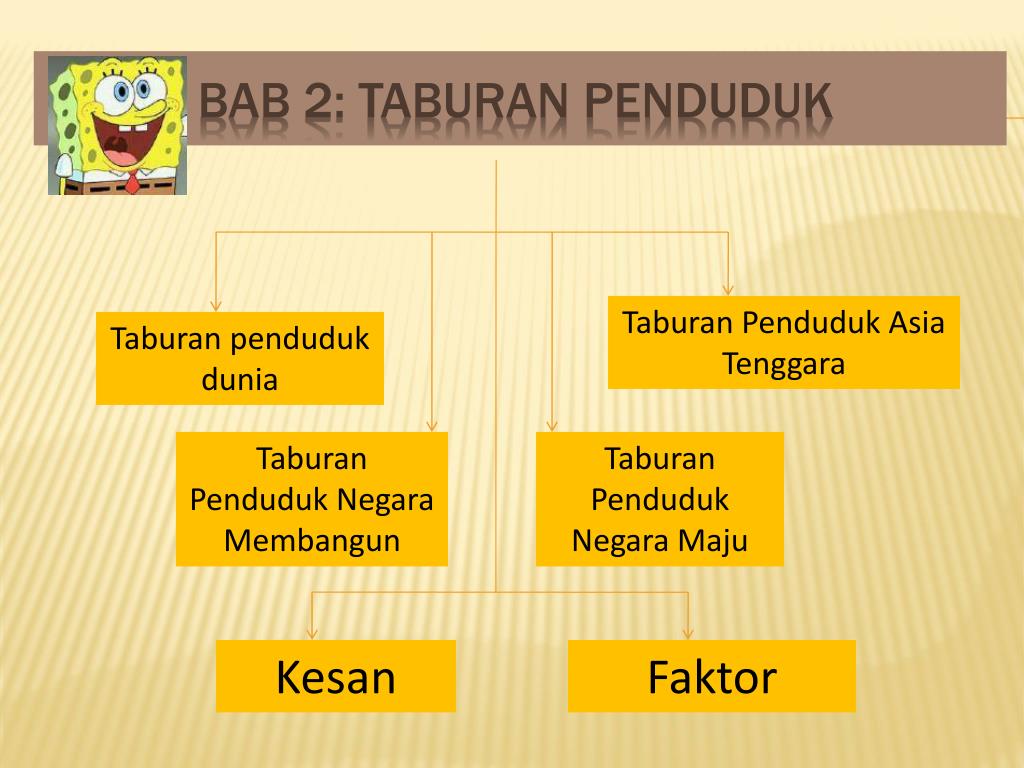 BAB 2: TABURAN PENDUDUK

Taburan penduduk dunia

Taburan Penduduk Asia Tenggara

Taburan Penduduk Negara Membangun

Taburan Penduduk Negara Maju

Kesan

Faktor